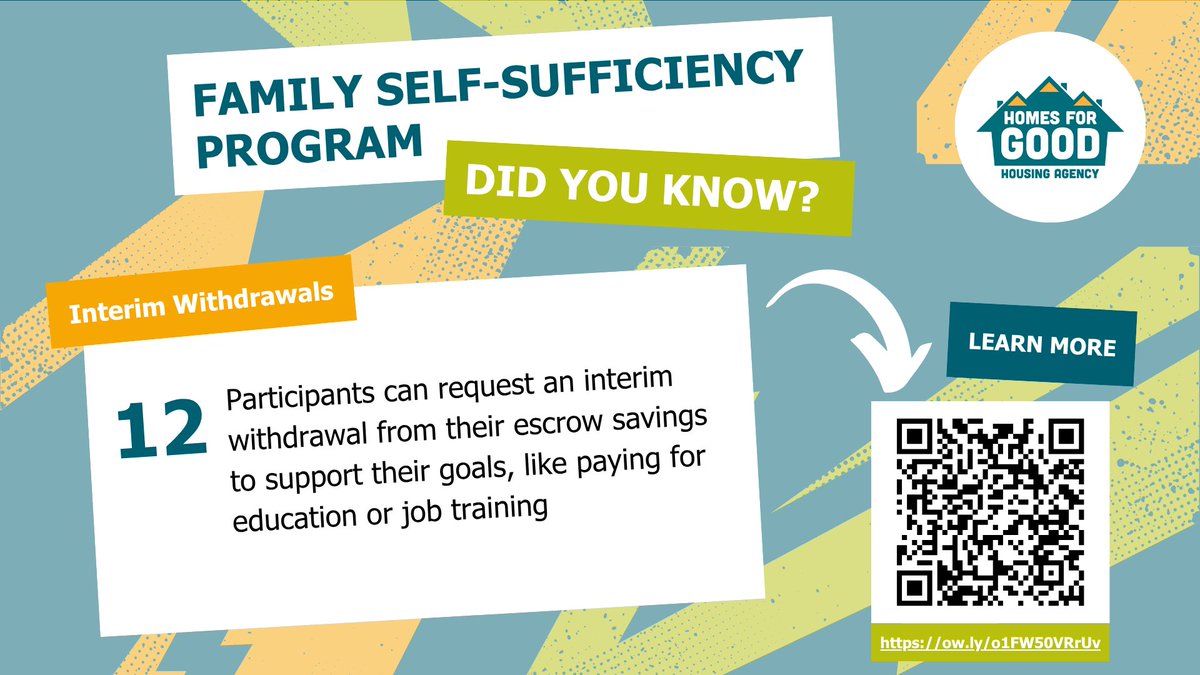 FAMILY SELF-SUFFICIENCY PROGRAM

DID YOU KNOW?

HOMES FOR GOOD
HOUSING AGENCY

Interim Withdrawals

12

Participants can request an interim withdrawal from their escrow savings to support their goals, like paying for education or job training

LEARN MORE

https://ow.ly/o1FW50VRrUv